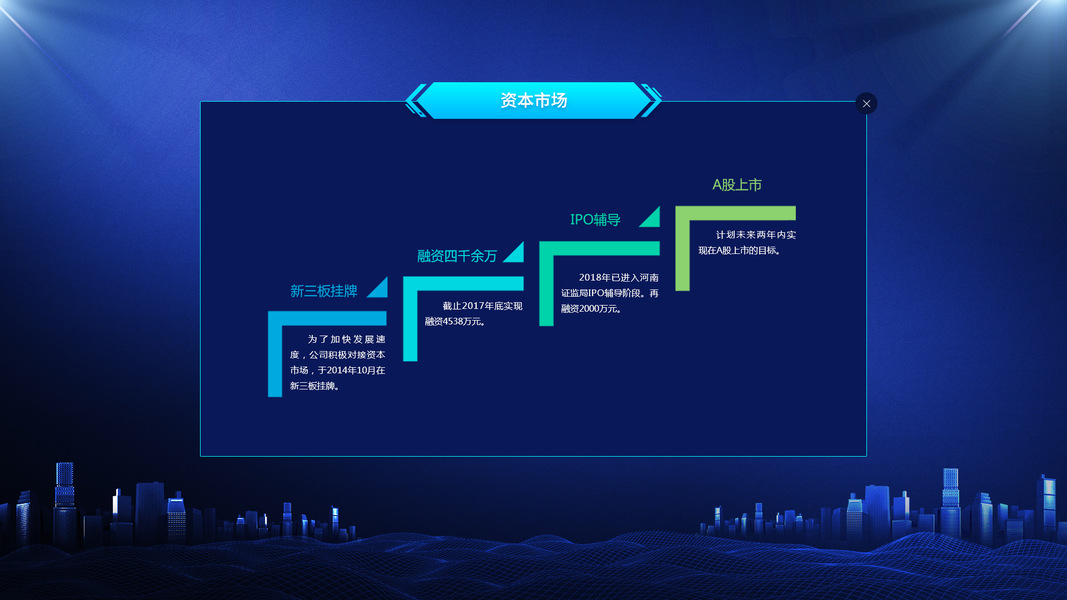 资本市场

新三板挂牌

为了加快发展速度，公司积极对接资本市场，于2014年10月在新三板挂牌。

融资四千余万

截止2017年底实现融资4538万元。

IPO辅导

2018年已进入河南证监局IPO辅导阶段。再融资2000万元。

A股上市

计划未来两年内实现在A股上市的目标。